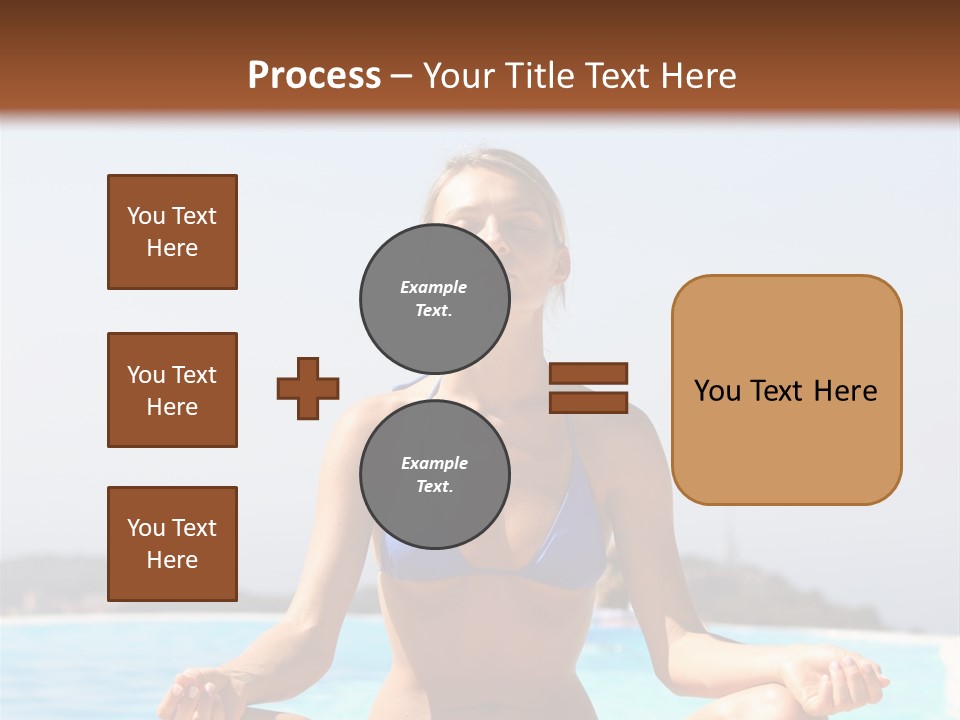 Process – Your Title Text Here

You Text Here

You Text Here

You Text Here

Example Text.

Example Text.

You Text Here